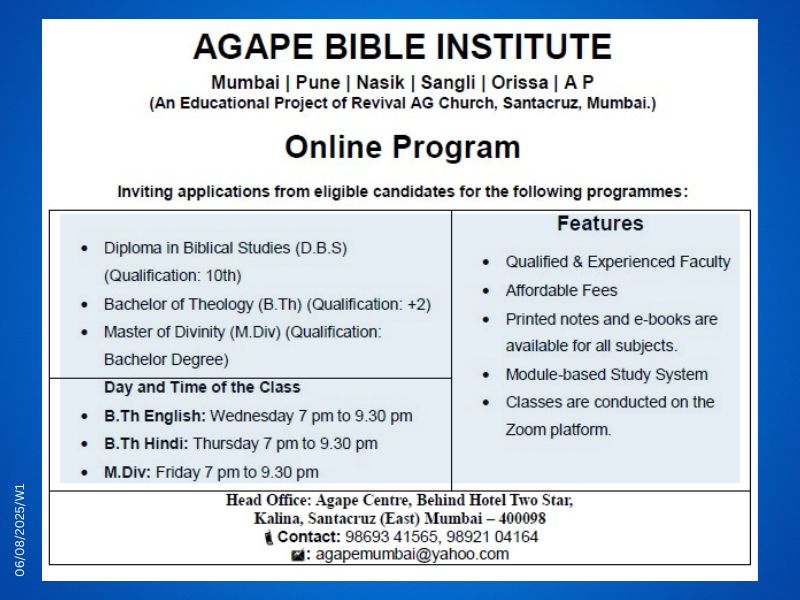 AGAPE BIBLE INSTITUTE

Mumbai | Pune | Nasik | Sangli | Orissa | A P
(An Educational Project of Revival AG Church, Santacruz, Mumbai.)

Online Program

Inviting applications from eligible candidates for the following programmes:

- Diploma in Biblical Studies (D.B.S) (Qualification: 10th)
- Bachelor of Theology (B.Th) (Qualification: +2)
- Master of Divinity (M.Div) (Qualification: Bachelor Degree)

Day and Time of the Class

- B.Th English: Wednesday 7 pm to 9.30 pm
- B.Th Hindi: Thursday 7 pm to 9.30 pm
- M.Div: Friday 7 pm to 9.30 pm

Features

- Qualified & Experienced Faculty
- Affordable Fees
- Printed notes and e-books are available for all subjects.
- Module-based Study System
- Classes are conducted on the Zoom platform.

Head Office: Agape Centre, Behind Hotel Two Star, Kalina, Santacruz (East) Mumbai – 400098
Contact: 98693 41565, 98921 04164
: agapemumbai@yahoo.com

06/08/2025/W1